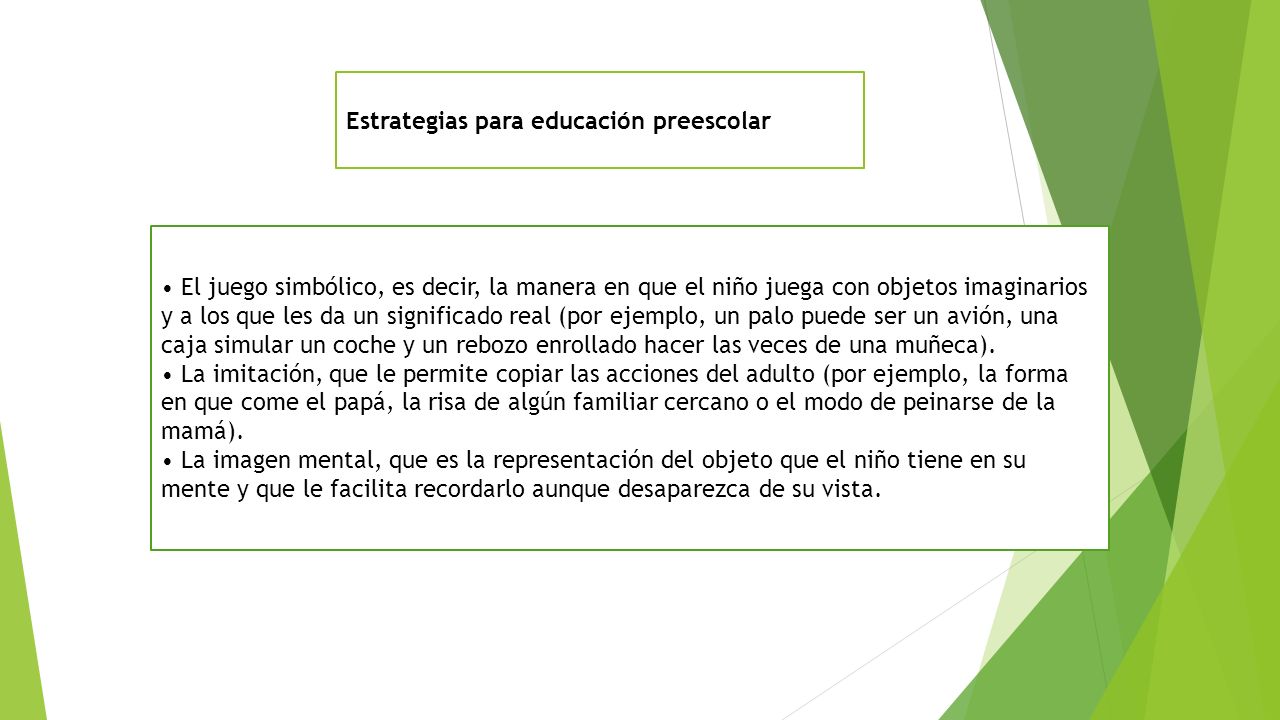 Estrategias para educación preescolar

• El juego simbólico, es decir, la manera en que el niño juega con objetos imaginarios y a los que les da un significado real (por ejemplo, un palo puede ser un avión, una caja simular un coche y un rebozo enrollado hacer las veces de una muñeca).
• La imitación, que le permite copiar las acciones del adulto (por ejemplo, la forma en que come el papá, la risa de algún familiar cercano o el modo de peinarse de la mamá).
• La imagen mental, que es la representación del objeto que el niño tiene en su mente y que le facilita recordarlo aunque desaparezca de su vista.